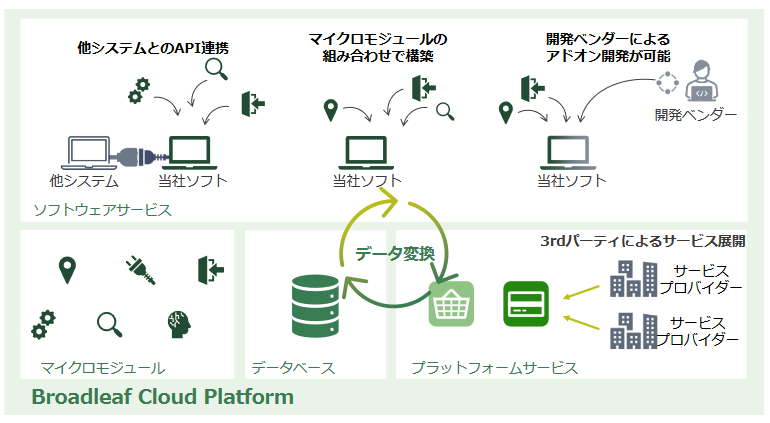 他システムとのAPI連携

マイクロモジュールの組み合わせで構築

開発ベンダーによるアドオン開発が可能

開発ベンダー

他システム

当社ソフト

当社ソフト

当社ソフト

ソフトウェアサービス

データ変換

3rdパーティによるサービス展開

サービスプロバイダー

サービスプロバイダー

マイクロモジュール

データベース

プラットフォームサービス

Broadleaf Cloud Platform